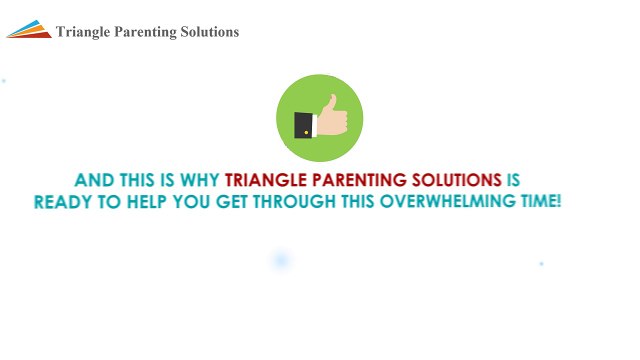 Triangle Parenting Solutions

AND THIS IS WHY TRIANGLE PARENTING SOLUTIONS IS READY TO HELP YOU GET THROUGH THIS OVERWHELMING TIME!